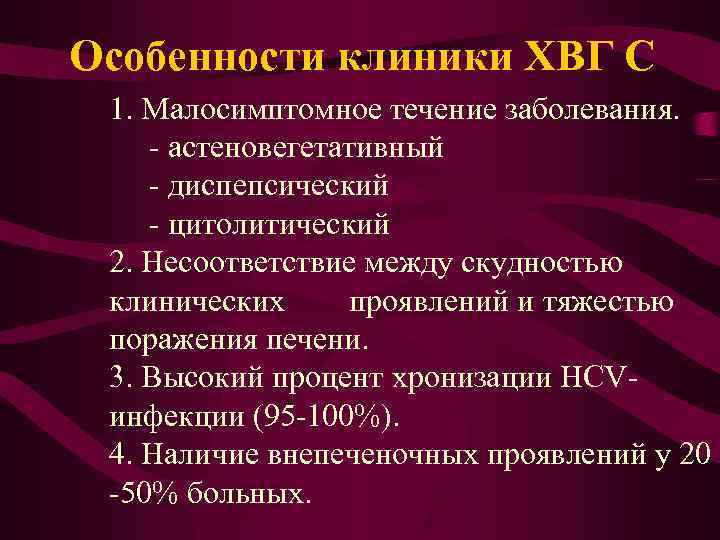 Особенности клиники ХВГ С

1. Малосимптомное течение заболевания.
- астеновегетативный
- диспепсический
- цитолитический
2. Несоответствие между скудностью клинических проявлений и тяжестью поражения печени.
3. Высокий процент хронизации HCV-инфекции (95-100%).
4. Наличие внепеченочных проявлений у 20 -50% больных.